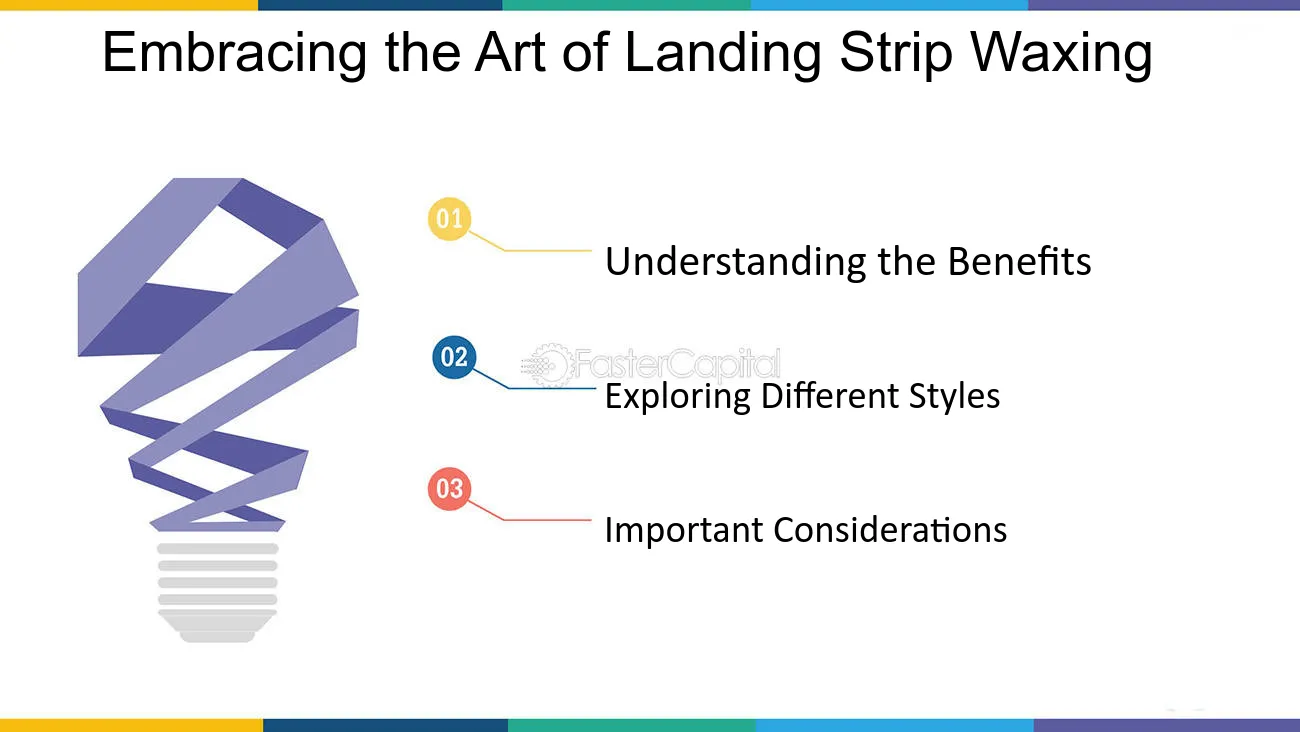 Embracing the Art of Landing Strip Waxing

01
Understanding the Benefits

02
FasterCapital
Exploring Different Styles

03
Important Considerations